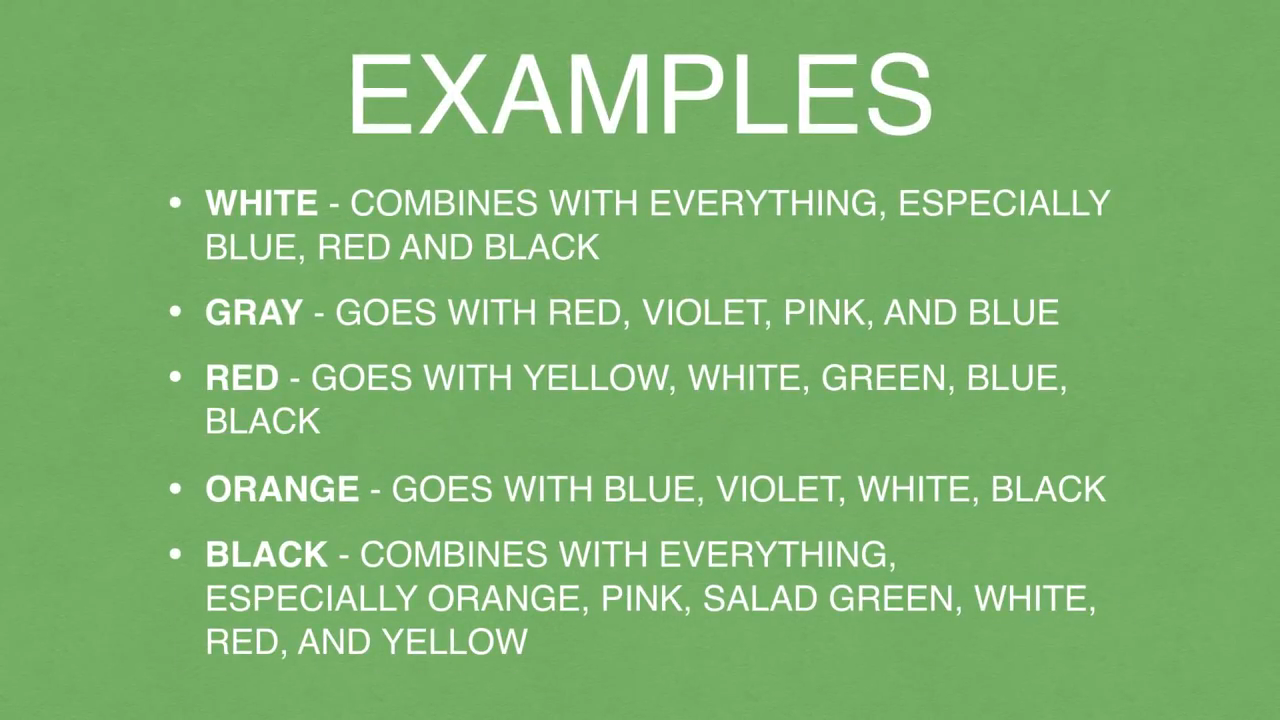 EXAMPLES

• WHITE - COMBINES WITH EVERYTHING, ESPECIALLY BLUE, RED AND BLACK

• GRAY - GOES WITH RED, VIOLET, PINK, AND BLUE

• RED - GOES WITH YELLOW, WHITE, GREEN, BLUE, BLACK

• ORANGE - GOES WITH BLUE, VIOLET, WHITE, BLACK

• BLACK - COMBINES WITH EVERYTHING, ESPECIALLY ORANGE, PINK, SALAD GREEN, WHITE, RED, AND YELLOW